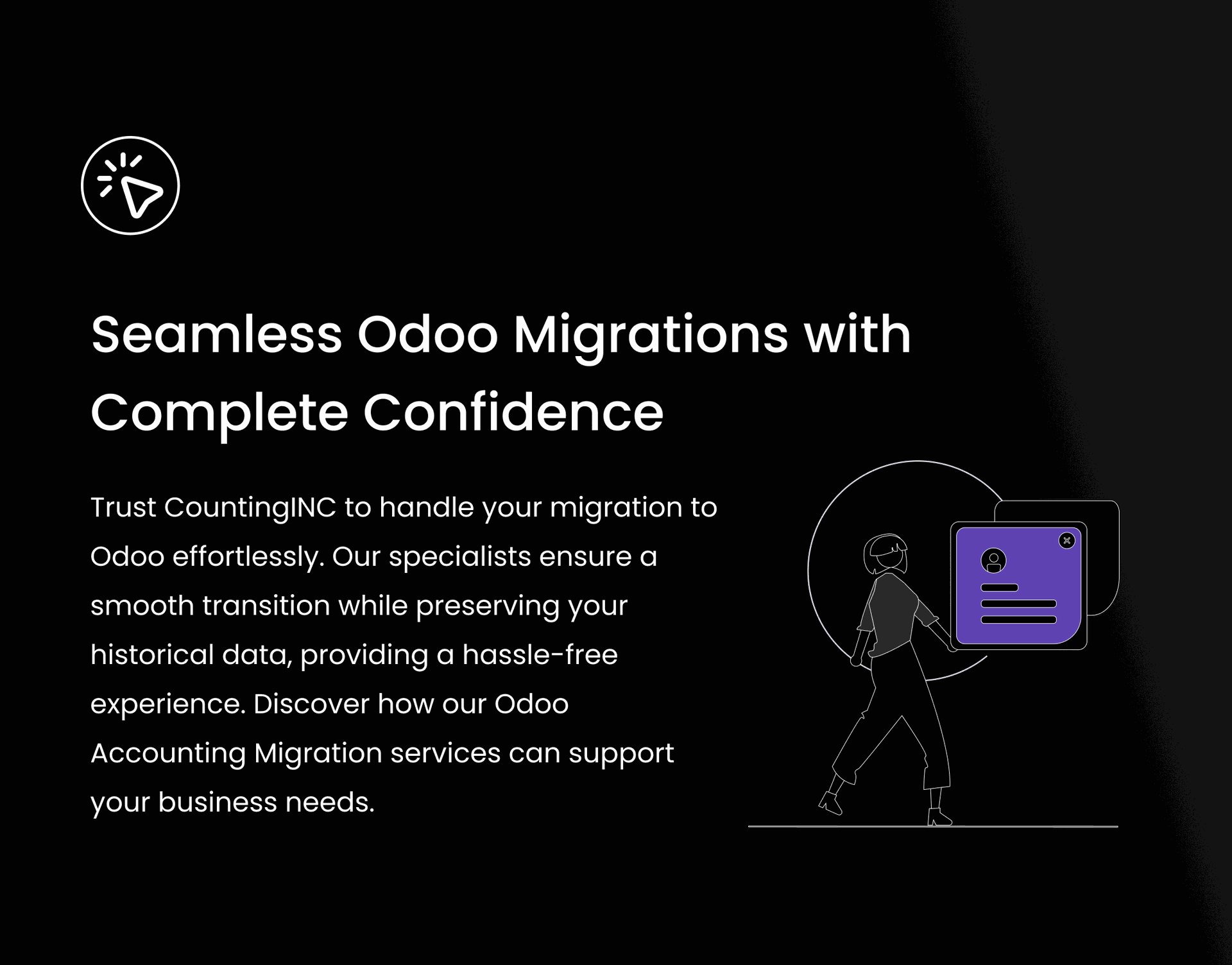 Seamless Odoo Migrations with Complete Confidence

Trust CountingINC to handle your migration to Odoo effortlessly. Our specialists ensure a smooth transition while preserving your historical data, providing a hassle-free experience. Discover how our Odoo Accounting Migration services can support your business needs.